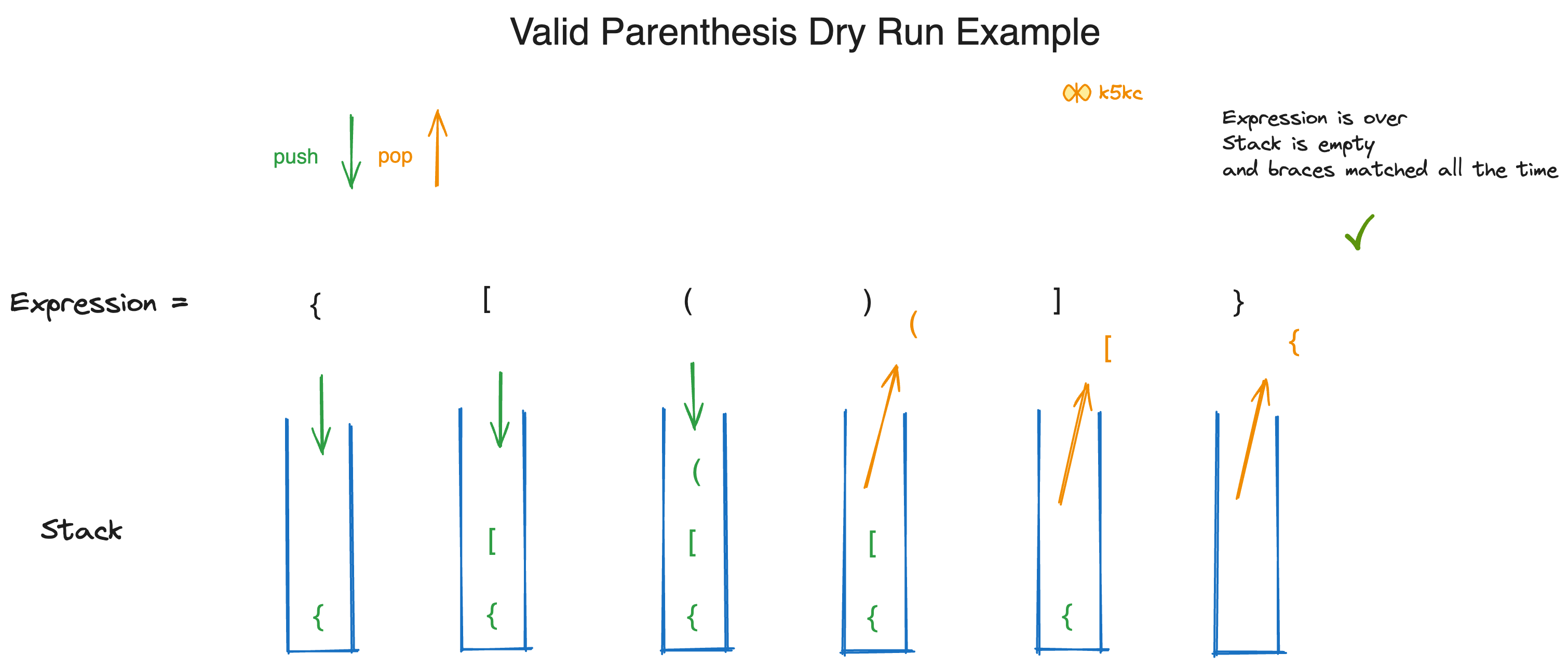 Valid Parenthesis Dry Run Example

k5kc

push pop

Expression is over
Stack is empty
and braces matched all the time

Expression = { [ ( ) ] }

( [ {

Stack

{

[
{

(
[
{

[
{

{